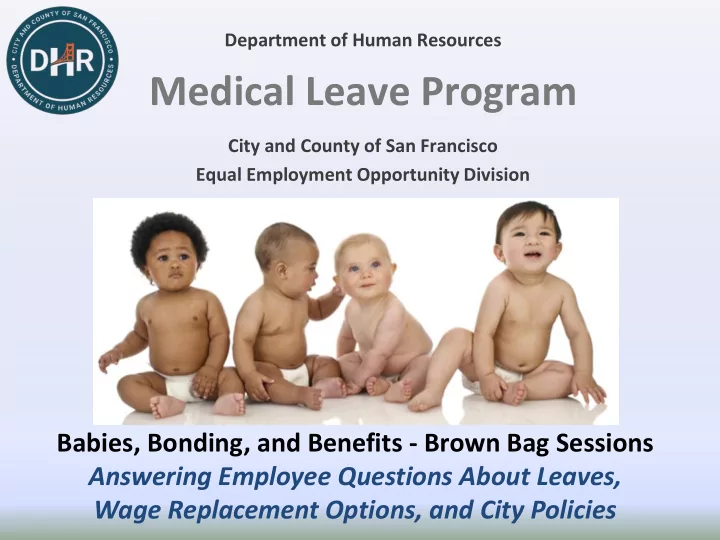 CITY AND COUNTY OF SAN FRANCISCO
DHR
DEPARTMENT OF HUMAN RESOURCES

Department of Human Resources

Medical Leave Program

City and County of San Francisco
Equal Employment Opportunity Division

Babies, Bonding, and Benefits - Brown Bag Sessions
Answering Employee Questions About Leaves, Wage Replacement Options, and City Policies